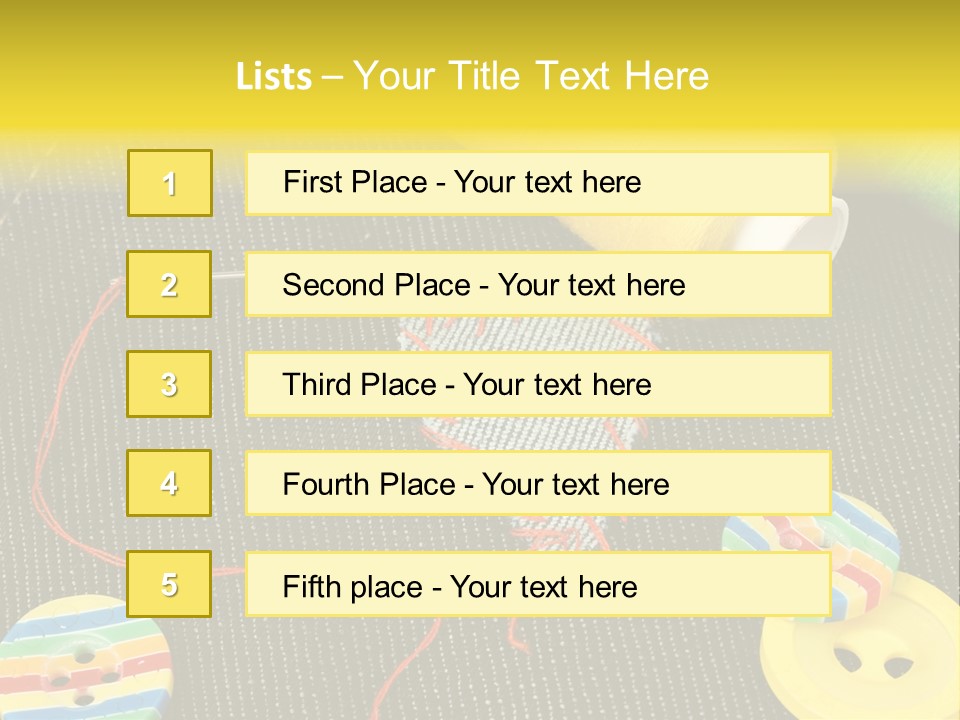 Lists – Your Title Text Here

1

First Place - Your text here

2

Second Place - Your text here

3

Third Place - Your text here

4

Fourth Place - Your text here

5

Fifth place - Your text here